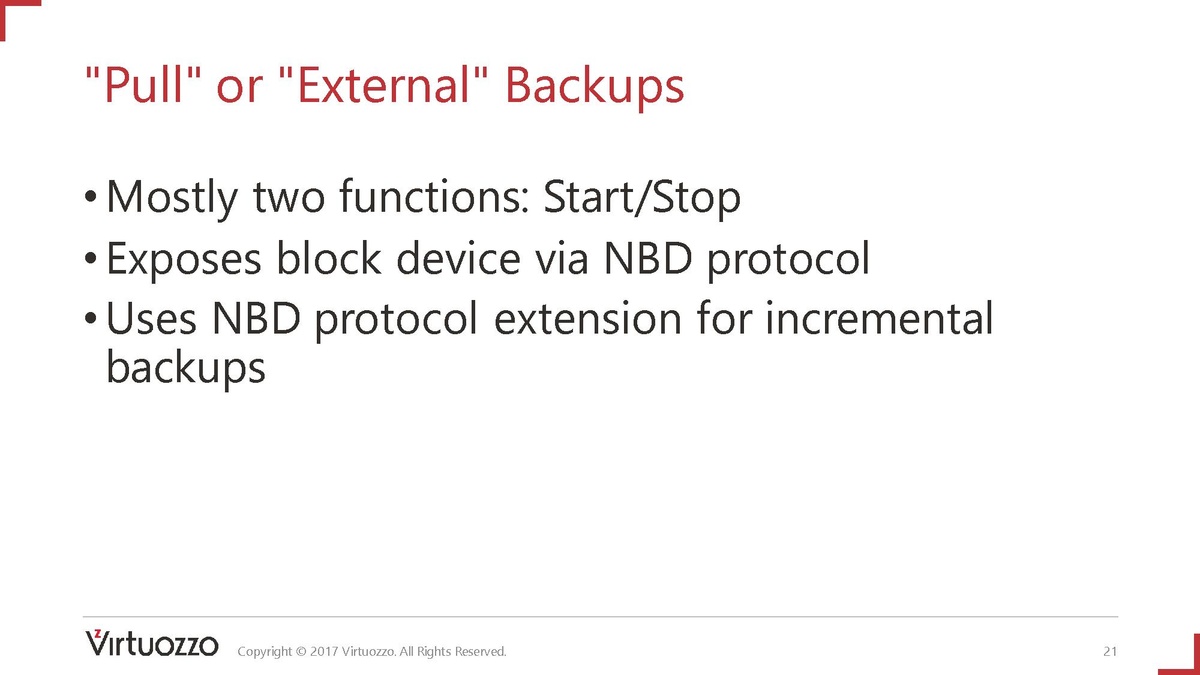 "Pull" or "External" Backups

• Mostly two functions: Start/Stop
• Exposes block device via NBD protocol
• Uses NBD protocol extension for incremental backups

Virtuozzo Copyright © 2017 Virtuozzo. All Rights Reserved. 21